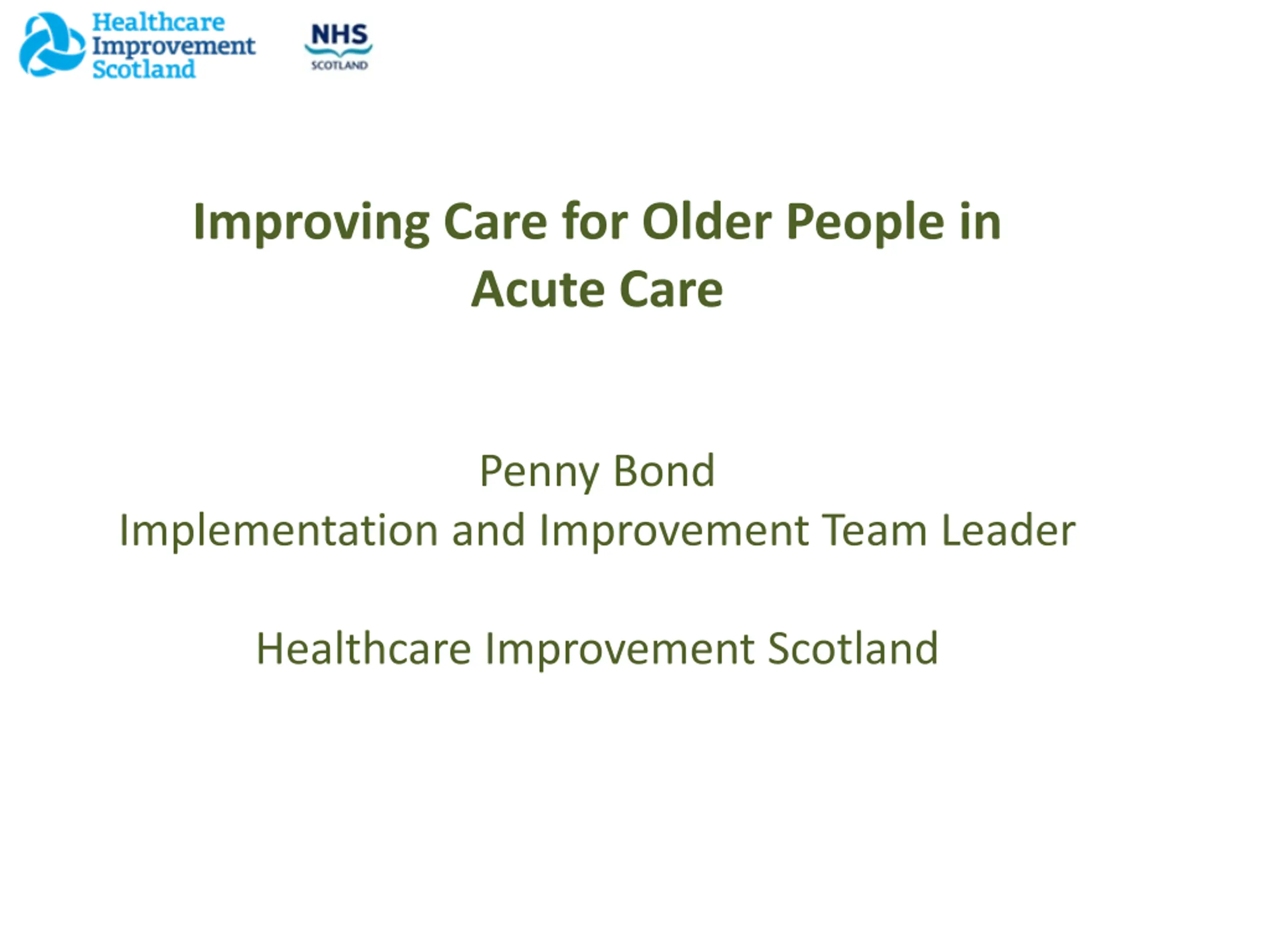 Healthcare Improvement Scotland

NHS SCOTLAND

Improving Care for Older People in Acute Care

Penny Bond
Implementation and Improvement Team Leader

Healthcare Improvement Scotland